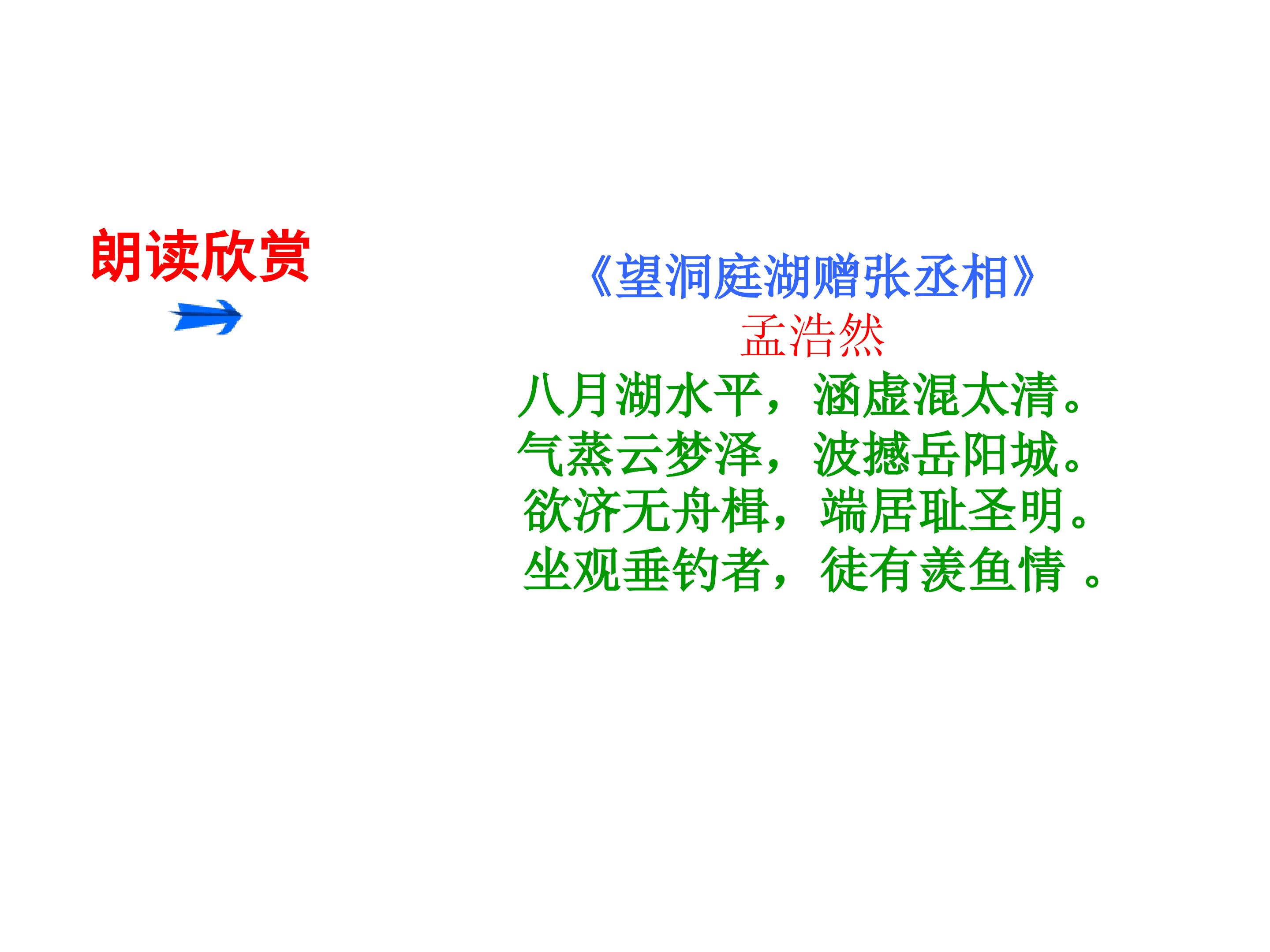 朗读欣赏

《望洞庭湖赠张丞相》
孟浩然
八月湖水平，涵虚混太清。
气蒸云梦泽，波撼岳阳城。
欲济无舟楫，端居耻圣明。
坐观垂钓者，徒有羡鱼情 。